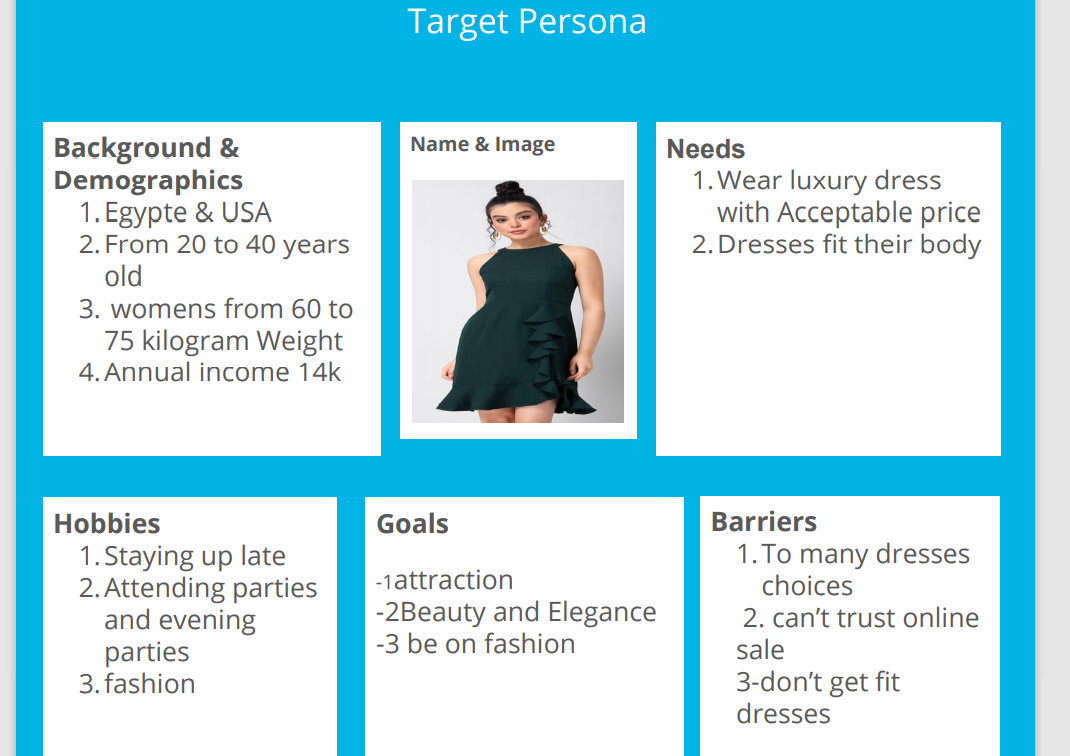 Target Persona

Background & Demographics
1. Egypte & USA
2. From 20 to 40 years old
3. womens from 60 to 75 kilogram Weight
4. Annual income 14k

Name & Image

Needs
1. Wear luxury dress with Acceptable price
2. Dresses fit their body

Hobbies
1. Staying up late
2. Attending parties and evening parties
3. fashion

Goals
-1attraction
-2Beauty and Elegance
-3 be on fashion

Barriers
1. To many dresses choices
2. can't trust online sale
3-don't get fit dresses